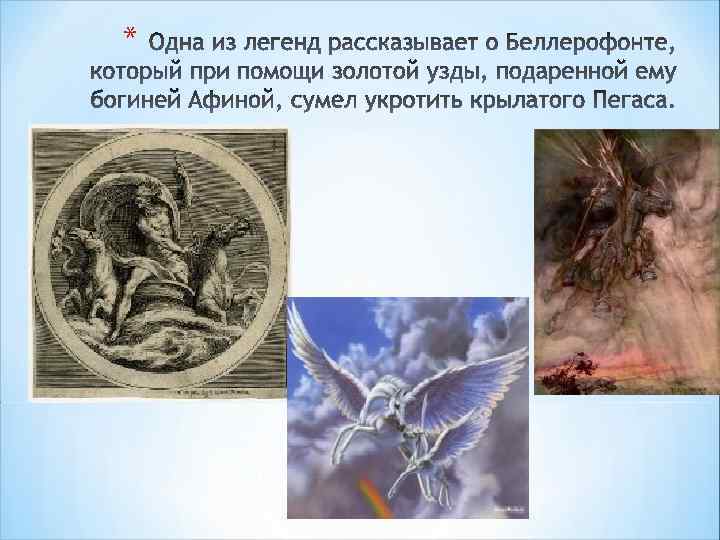 * Одна из легенд рассказывает о Беллерофонте, который при помощи золотой узды, подаренной ему богиней Афиной, сумел укротить крылатого Пегаса.